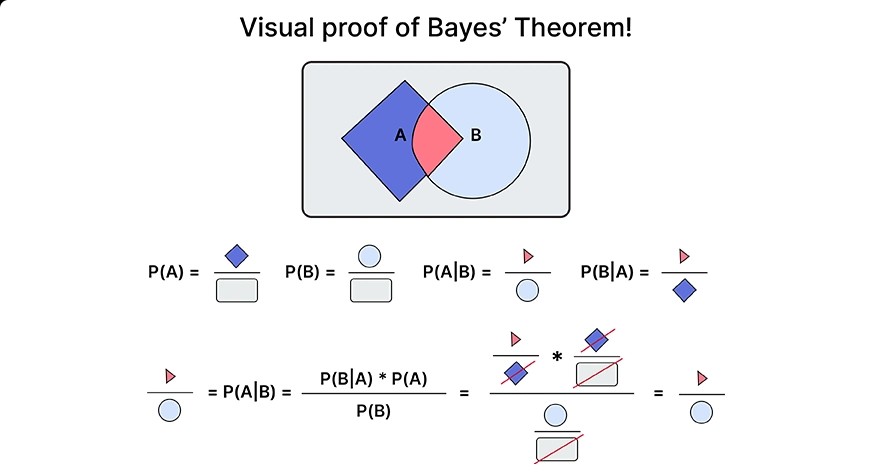 Visual proof of Bayes' Theorem!

A B

P(A) =

P(B) =

P(A|B) =

P(B|A) =

= P(A|B) = $\frac{P(B|A) * P(A)}{P(B)}$ = * =